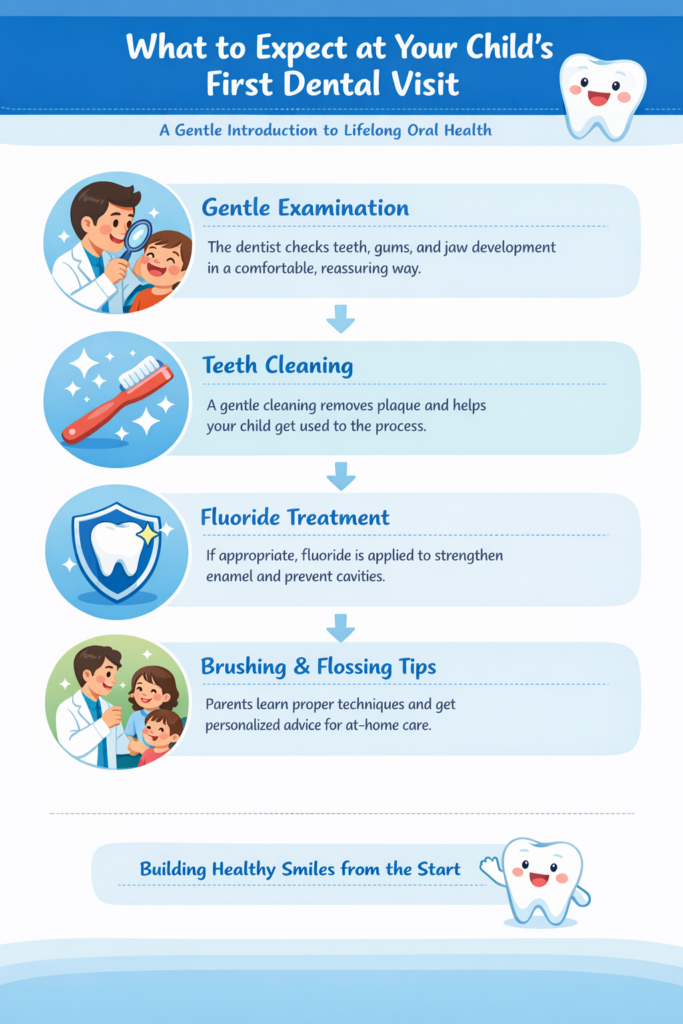 What to Expect at Your Child's First Dental Visit

A Gentle Introduction to Lifelong Oral Health

Gentle Examination

The dentist checks teeth, gums, and jaw development in a comfortable, reassuring way.

Teeth Cleaning

A gentle cleaning removes plaque and helps your child get used to the process.

Fluoride Treatment

If appropriate, fluoride is applied to strengthen enamel and prevent cavities.

Brushing & Flossing Tips

Parents learn proper techniques and get personalized advice for at-home care.

Building Healthy Smiles from the Start